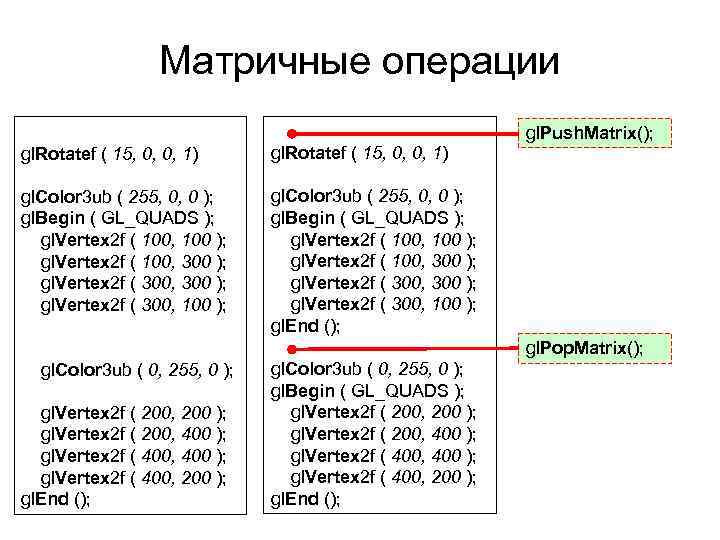 Матричные операции

glRotatef ( 15, 0, 0, 1)

glColor3ub ( 255, 0, 0 );
glBegin ( GL_QUADS );
glVertex2f ( 100, 100 );
glVertex2f ( 100, 300 );
glVertex2f ( 300, 300 );
glVertex2f ( 300, 100 );

glColor3ub ( 0, 255, 0 );

glVertex2f ( 200, 200 );
glVertex2f ( 200, 400 );
glVertex2f ( 400, 400 );
glVertex2f ( 400, 200 );
glEnd ();

glRotatef ( 15, 0, 0, 1)

glColor3ub ( 255, 0, 0 );
glBegin ( GL_QUADS );
glVertex2f ( 100, 100 );
glVertex2f ( 100, 300 );
glVertex2f ( 300, 300 );
glVertex2f ( 300, 100 );
glEnd ();

glColor3ub ( 0, 255, 0 );
glBegin ( GL_QUADS );
glVertex2f ( 200, 200 );
glVertex2f ( 200, 400 );
glVertex2f ( 400, 400 );
glVertex2f ( 400, 200 );
glEnd ();

glPushMatrix();

glPopMatrix();